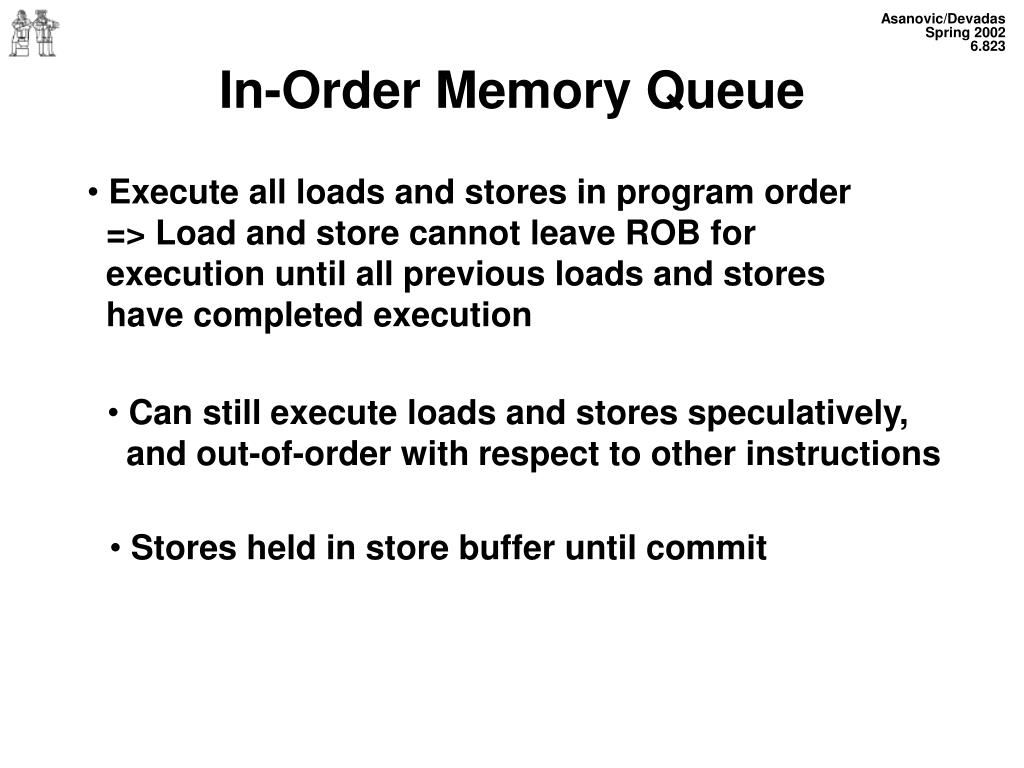 Asanovic/Devadas
Spring 2002
6.823

In-Order Memory Queue

• Execute all loads and stores in program order
=> Load and store cannot leave ROB for execution until all previous loads and stores have completed execution

• Can still execute loads and stores speculatively, and out-of-order with respect to other instructions

• Stores held in store buffer until commit